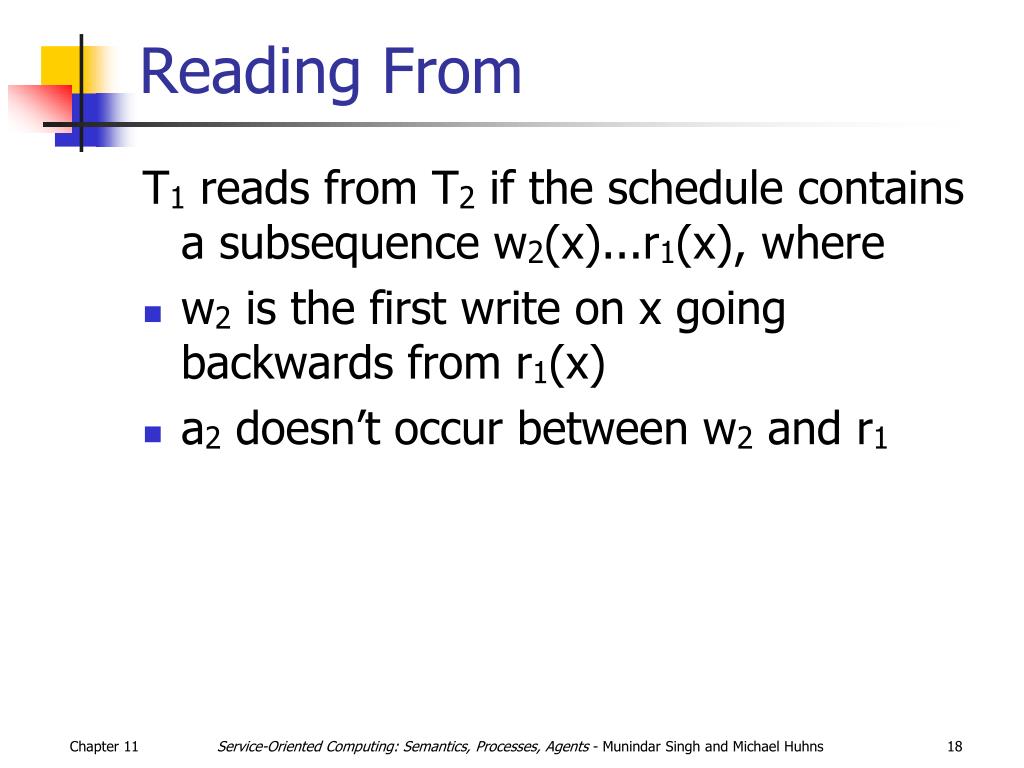 Reading From

$T_1$ reads from $T_2$ if the schedule contains a subsequence $w_2(x)...r_1(x)$, where

- $w_2$ is the first write on x going backwards from $r_1(x)$
- $a_2$ doesn't occur between $w_2$ and $r_1$

Chapter 11 Service-Oriented Computing: Semantics, Processes, Agents - Munindar Singh and Michael Huhns 18